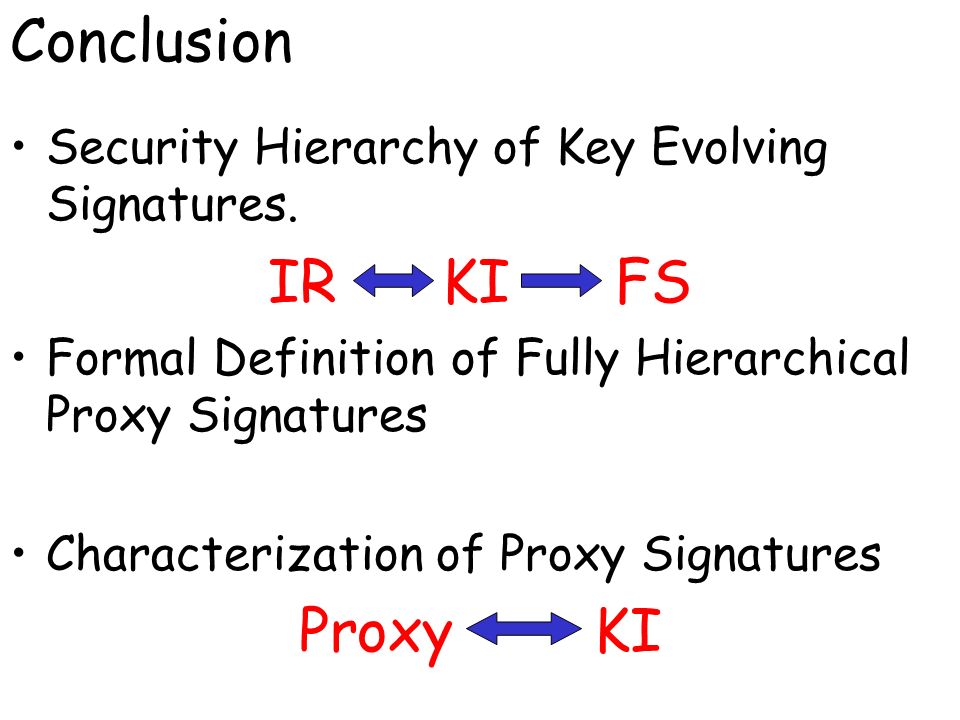 Conclusion

• Security Hierarchy of Key Evolving Signatures.

IR $\leftrightarrow$ KI $\rightarrow$ FS

• Formal Definition of Fully Hierarchical Proxy Signatures

• Characterization of Proxy Signatures

Proxy $\leftrightarrow$ KI